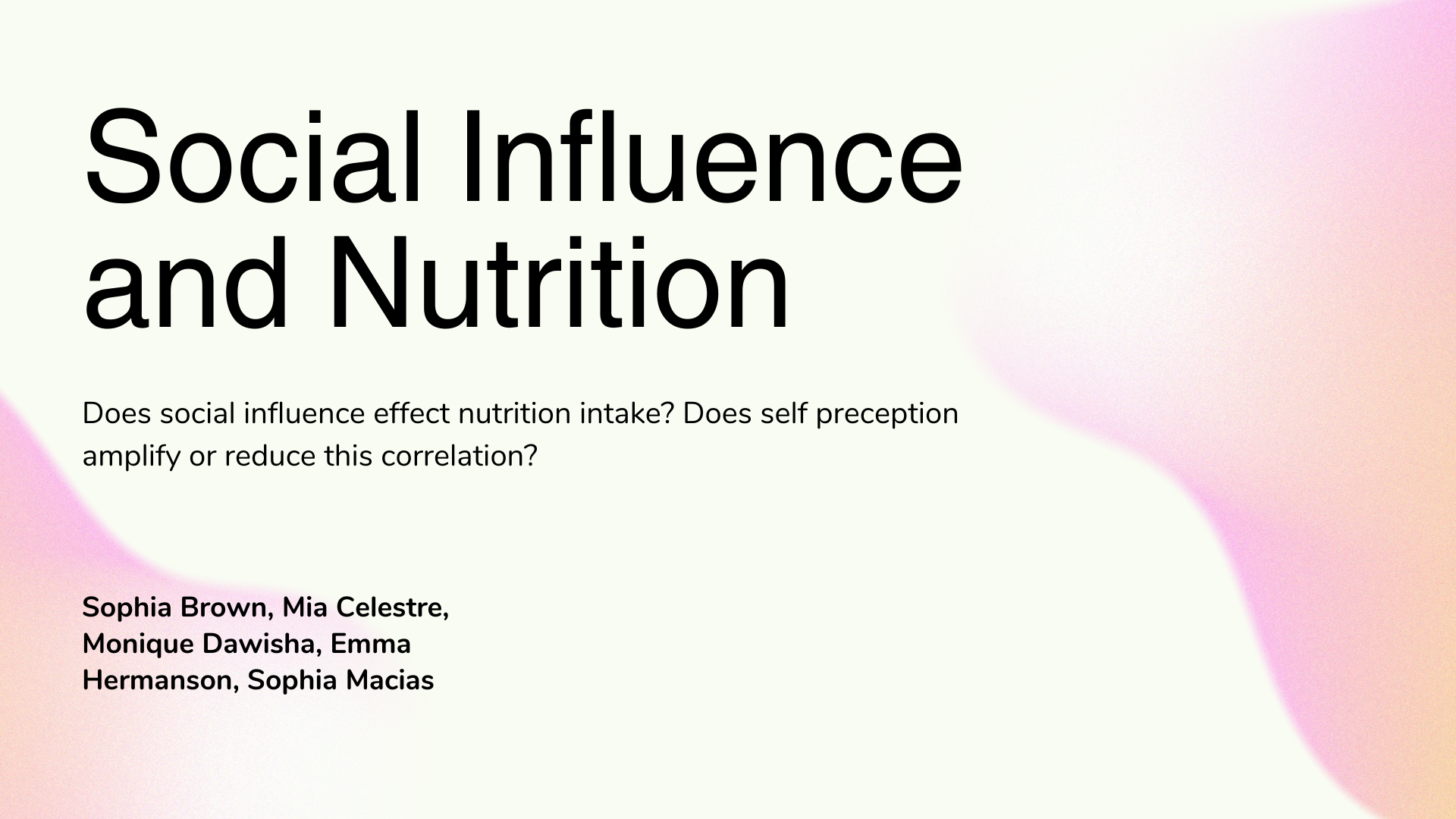 Social Influence and Nutrition

Does social influence effect nutrition intake? Does self preception amplify or reduce this correlation?

Sophia Brown, Mia Celestre, Monique Dawisha, Emma Hermanson, Sophia Macias